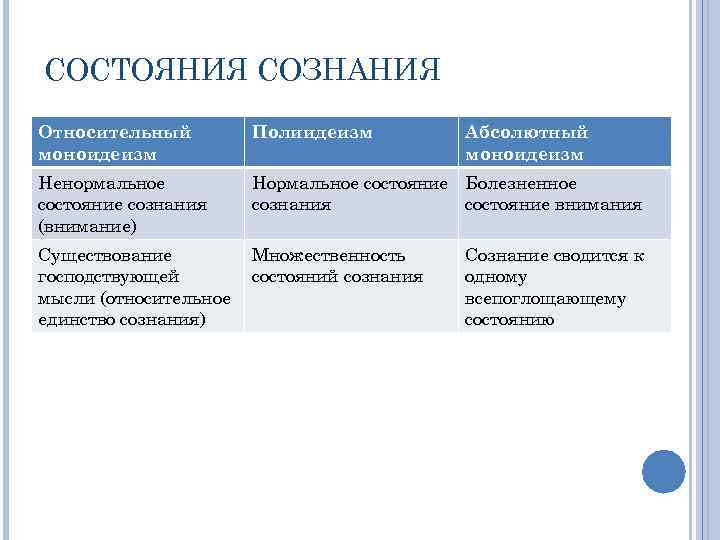 СОСТОЯНИЯ СОЗНАНИЯ

| Относительный моноидеизм | Полиидеизм | Абсолютный моноидеизм |
|---|---|---|
| Ненормальное состояние сознания (внимание) | Нормальное состояние сознания | Болезненное состояние внимания |
| Существование господствующей мысли (относительное единство сознания) | Множественность состояний сознания | Сознание сводится к одному всепоглощающему состоянию |